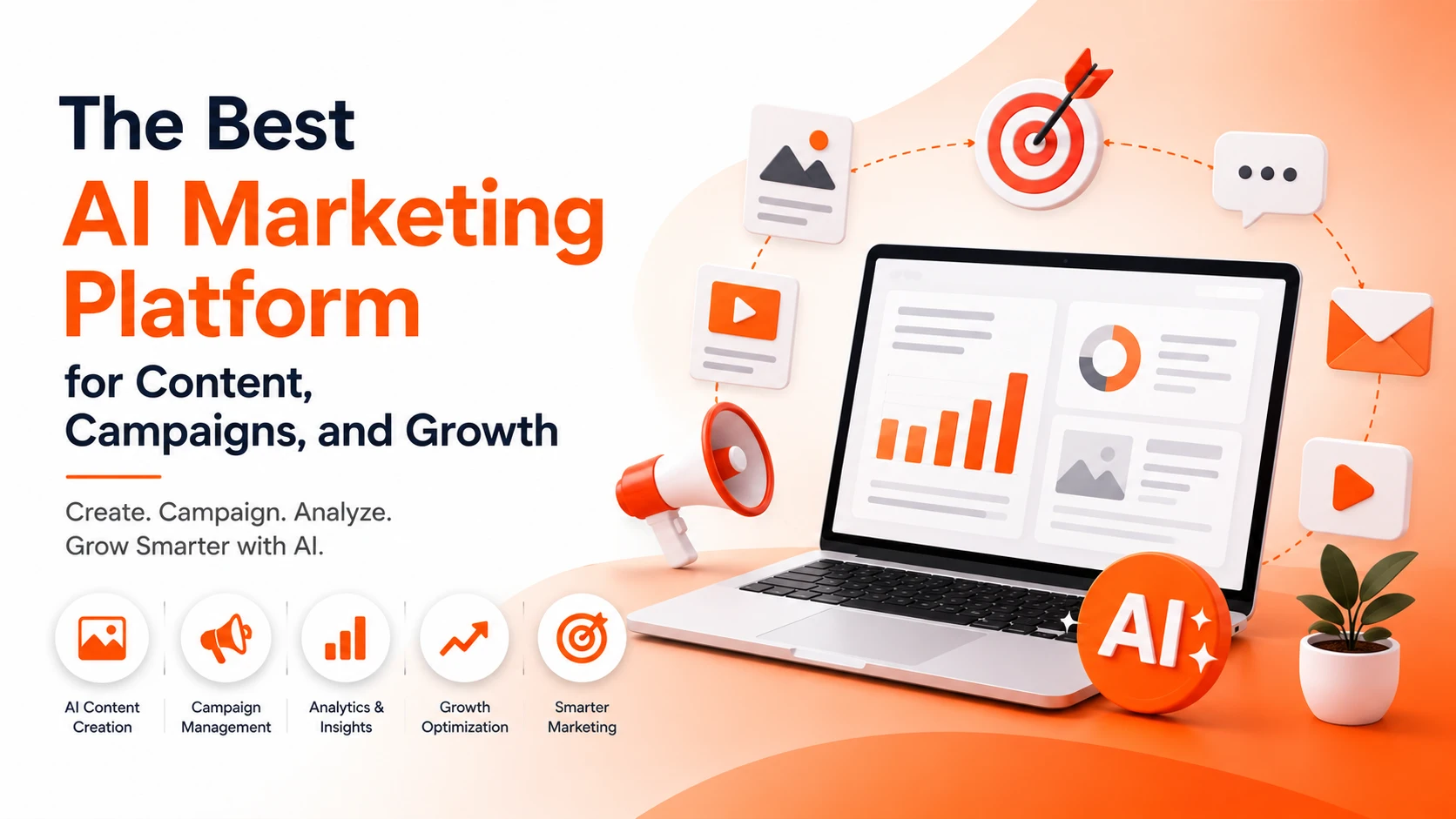 The Best
AI Marketing Platform
for Content, Campaigns, and Growth

Create. Campaign. Analyze.
Grow Smarter with AI.

AI Content Creation

Campaign Management

Analytics & Insights

Growth Optimization

Smarter Marketing

AI